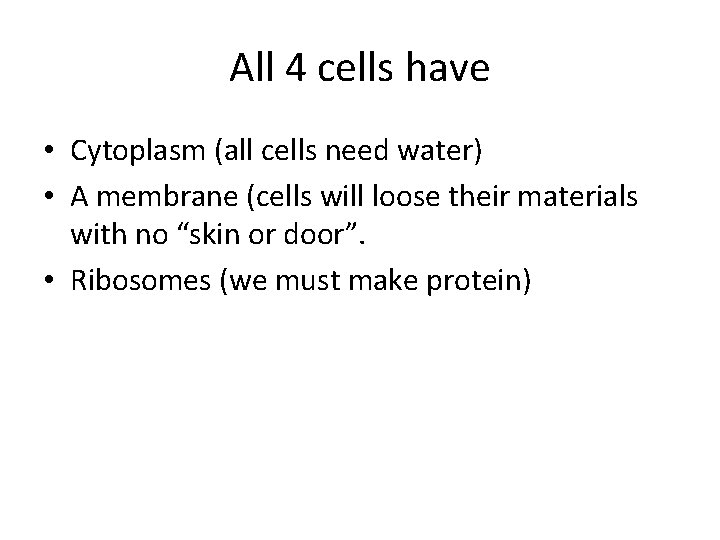 All 4 cells have

• Cytoplasm (all cells need water)
• A membrane (cells will loose their materials with no “skin or door”.
• Ribosomes (we must make protein)